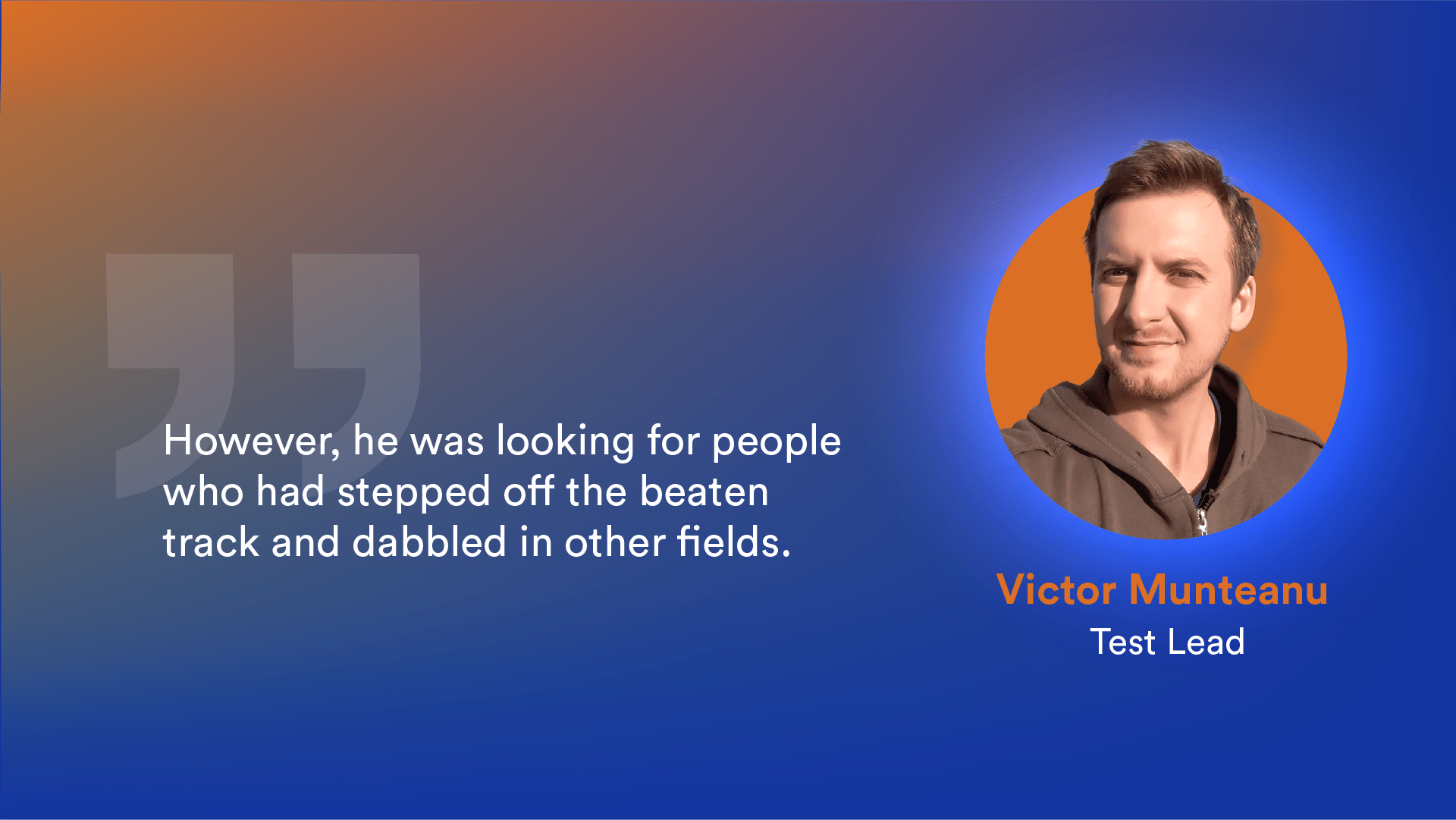 However, he was looking for people who had stepped off the beaten track and dabbled in other fields.

Victor Munteanu
Test Lead